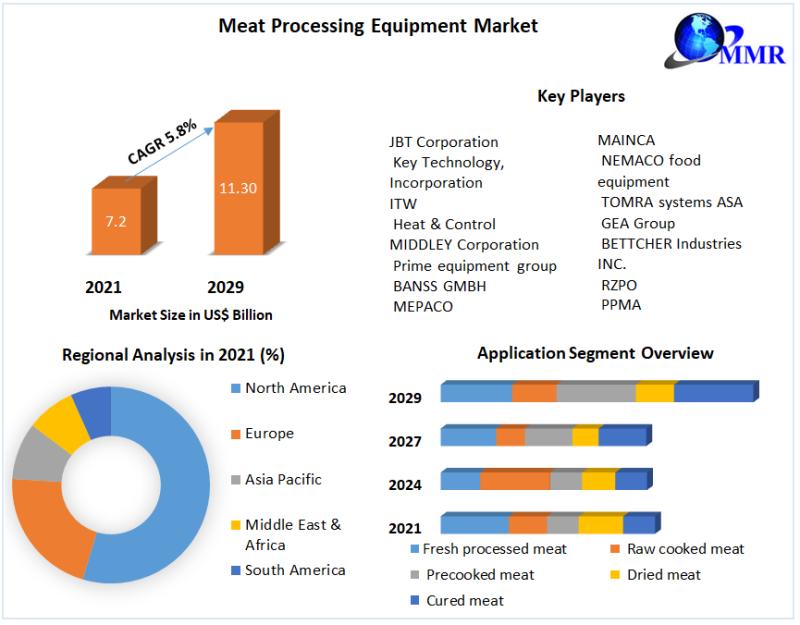 Meat Processing Equipment Market

MMR

CAGR 5.8%

7.2

11.30

2021

2029

Market Size in US$ Billion

Key Players

JBT Corporation
Key Technology, Incorporation
ITW
Heat & Control
MIDDLEY Corporation
Prime equipment group
BANSS GMBH
MEPACO

MAINCA
NEMACO food equipment
TOMRA systems ASA
GEA Group
BETTCHER Industries INC.
RZPO
PPMA

Regional Analysis in 2021 (%)

North America
Europe
Asia Pacific
Middle East & Africa
South America

Application Segment Overview

2029
2027
2024
2021

Fresh processed meat
Raw cooked meat
Precooked meat
Dried meat
Cured meat